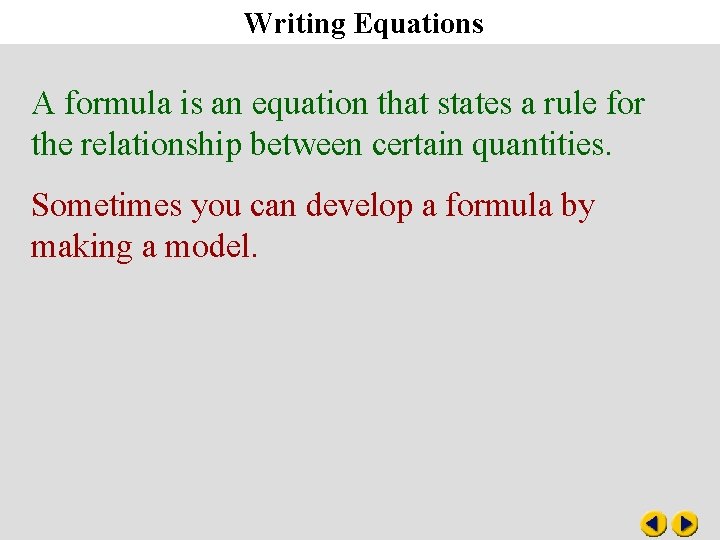 Writing Equations

A formula is an equation that states a rule for the relationship between certain quantities.

Sometimes you can develop a formula by making a model.